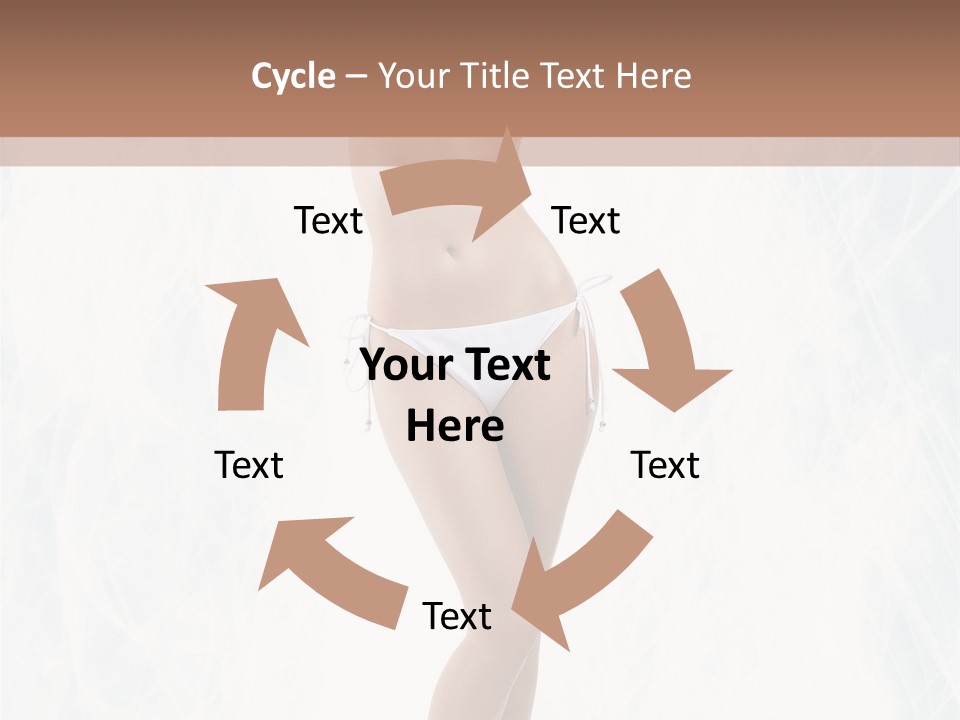 Cycle – Your Title Text Here

Text

Text

Your Text Here

Text

Text

Text